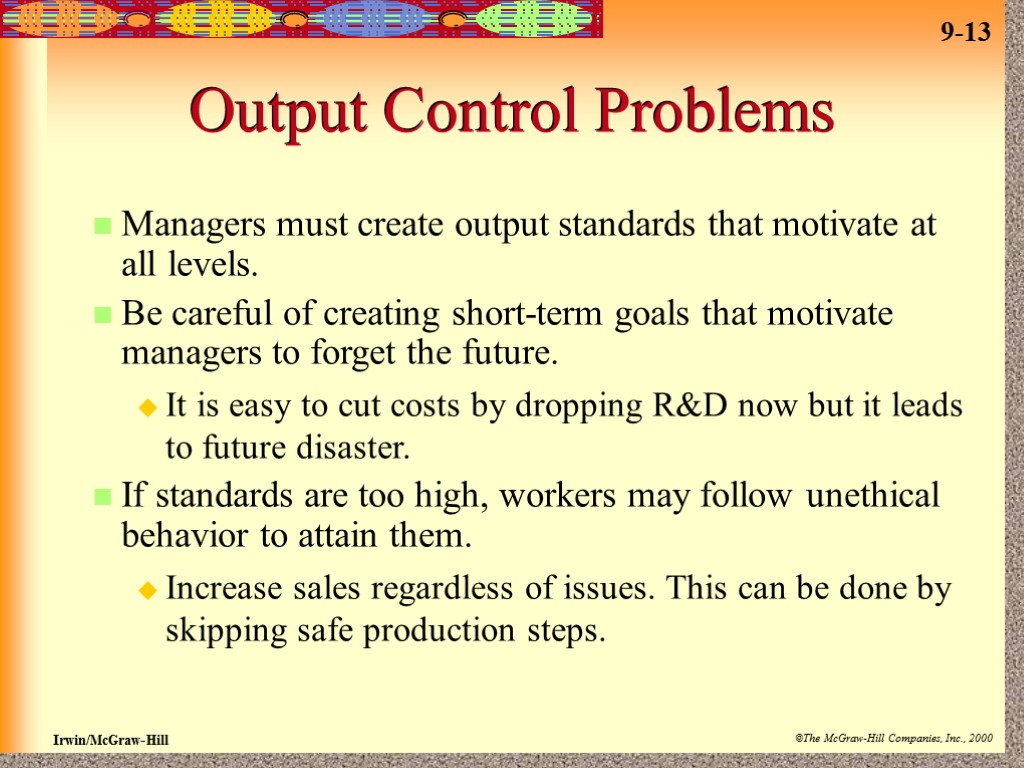 9-13

Output Control Problems

Managers must create output standards that motivate at all levels.

Be careful of creating short-term goals that motivate managers to forget the future.

It is easy to cut costs by dropping R&D now but it leads to future disaster.

If standards are too high, workers may follow unethical behavior to attain them.

Increase sales regardless of issues. This can be done by skipping safe production steps.

Irwin/McGraw-Hill

©The McGraw-Hill Companies, Inc., 2000